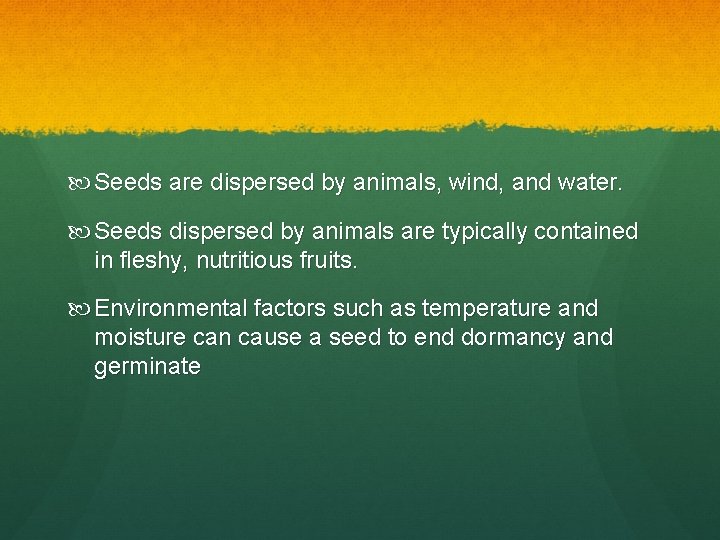 Seeds are dispersed by animals, wind, and water.

Seeds dispersed by animals are typically contained in fleshy, nutritious fruits.

Environmental factors such as temperature and moisture can cause a seed to end dormancy and germinate